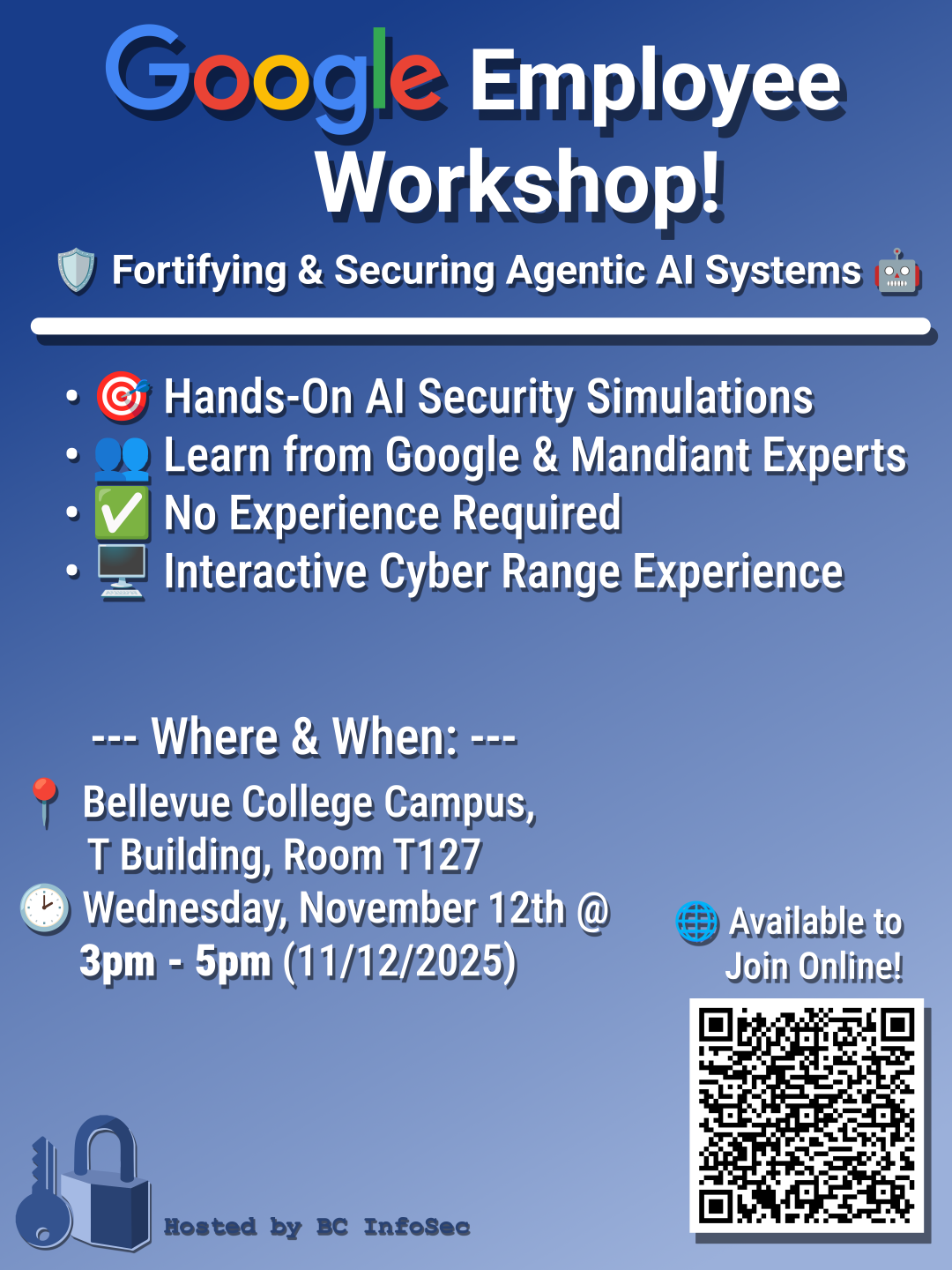 Google Employee Workshop!

🛡️ Fortifying & Securing Agentic AI Systems 🤖

• 🎯 Hands-On AI Security Simulations
• 👥 Learn from Google & Mandiant Experts
• ✅ No Experience Required
• 🖥️ Interactive Cyber Range Experience

--- Where & When: ---

📍 Bellevue College Campus, T Building, Room T127
🕑 Wednesday, November 12th @ 3pm - 5pm (11/12/2025)

🌐 Available to Join Online!

Hosted by BC InfoSec